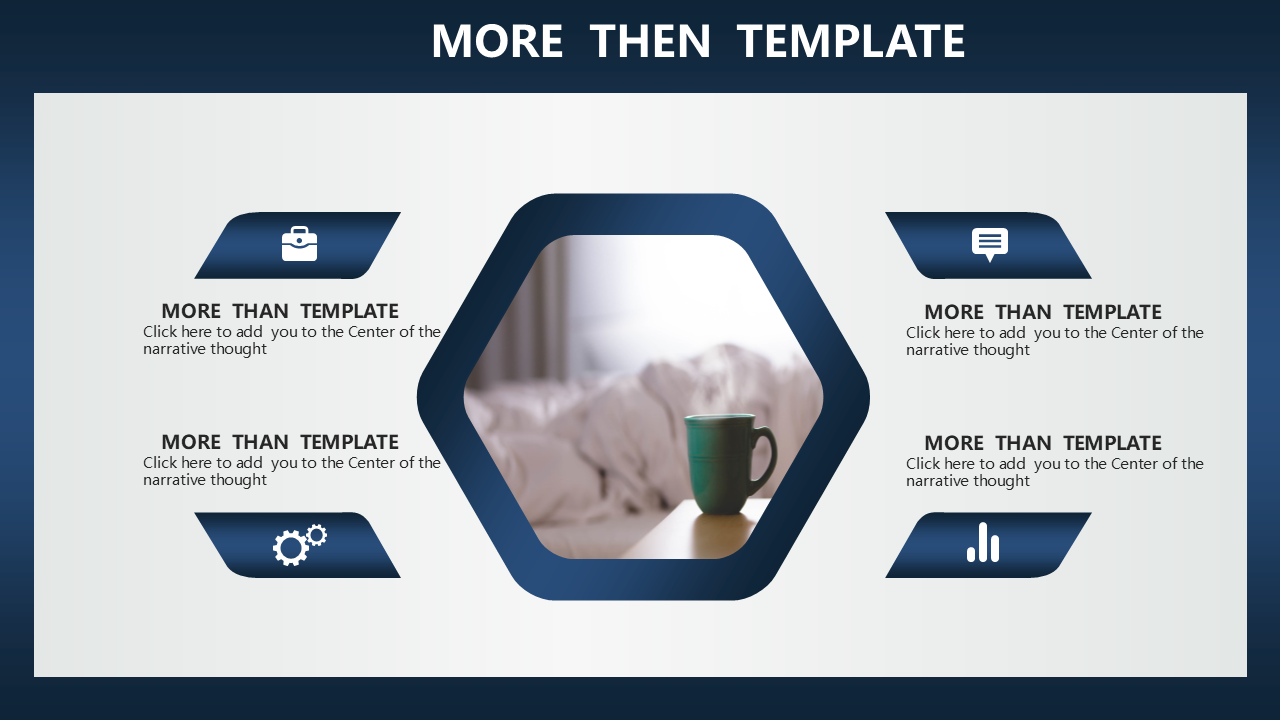 MORE THEN TEMPLATE

MORE THAN TEMPLATE
Click here to add you to the Center of the narrative thought

MORE THAN TEMPLATE
Click here to add you to the Center of the narrative thought

MORE THAN TEMPLATE
Click here to add you to the Center of the narrative thought

MORE THAN TEMPLATE
Click here to add you to the Center of the narrative thought